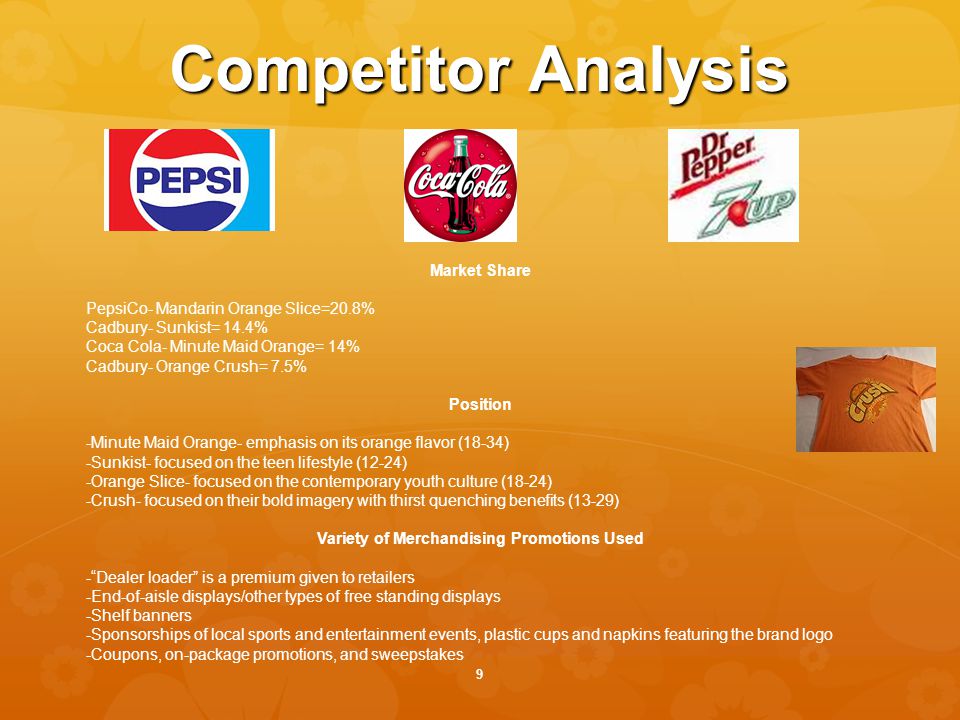 Competitor Analysis

PEPSI

Coca-Cola

Dr Pepper 7UP

Market Share

PepsiCo- Mandarin Orange Slice=20.8%
Cadbury- Sunkist= 14.4%
Coca Cola- Minute Maid Orange= 14%
Cadbury- Orange Crush= 7.5%

Crush

Position

-Minute Maid Orange- emphasis on its orange flavor (18-34)
-Sunkist- focused on the teen lifestyle (12-24)
-Orange Slice- focused on the contemporary youth culture (18-24)
-Crush- focused on their bold imagery with thirst quenching benefits (13-29)

Variety of Merchandising Promotions Used

-"Dealer loader" is a premium given to retailers
-End-of-aisle displays/other types of free standing displays
-Shelf banners
-Sponsorships of local sports and entertainment events, plastic cups and napkins featuring the brand logo
-Coupons, on-package promotions, and sweepstakes

9